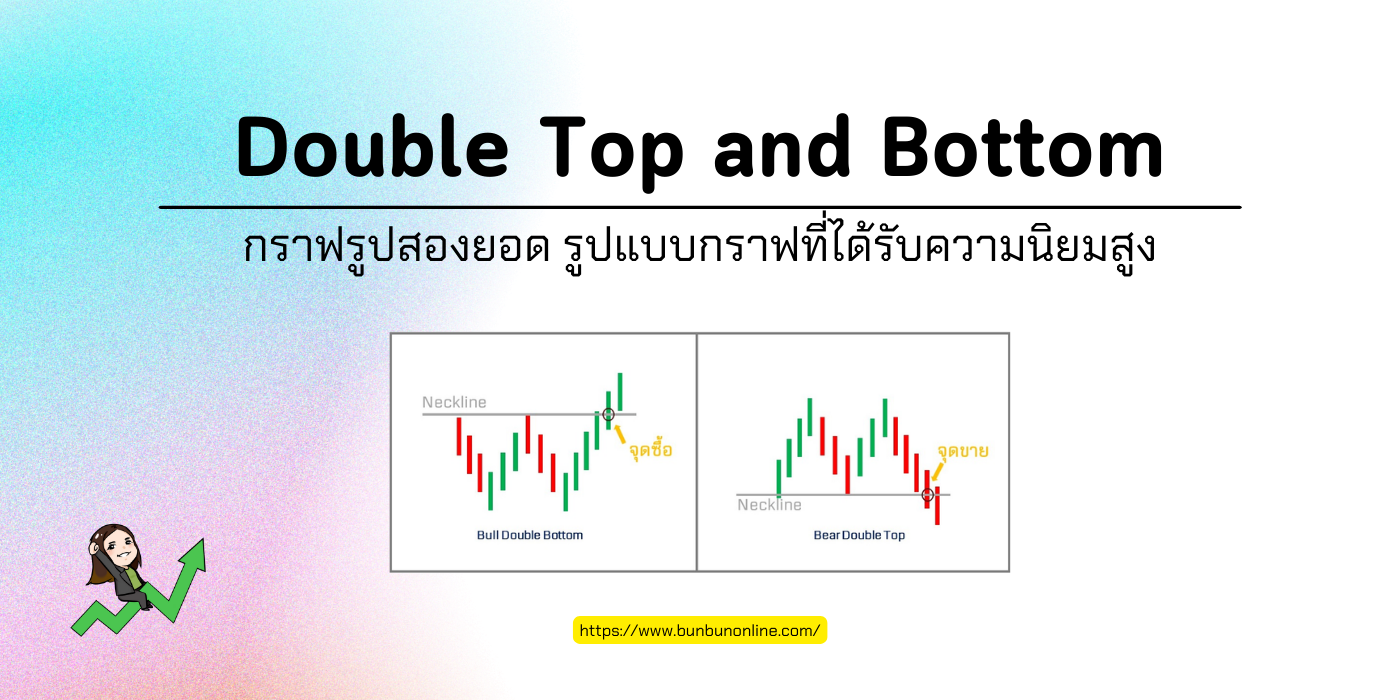 Double Top and Bottom

กราฟรูปสองยอด รูปแบบกราฟที่ได้รับความนิยมสูง

Neckline

จุดซื้อ

Bull Double Bottom

จุดขาย

Neckline

Bear Double Top

https://www.bunbunonline.com/